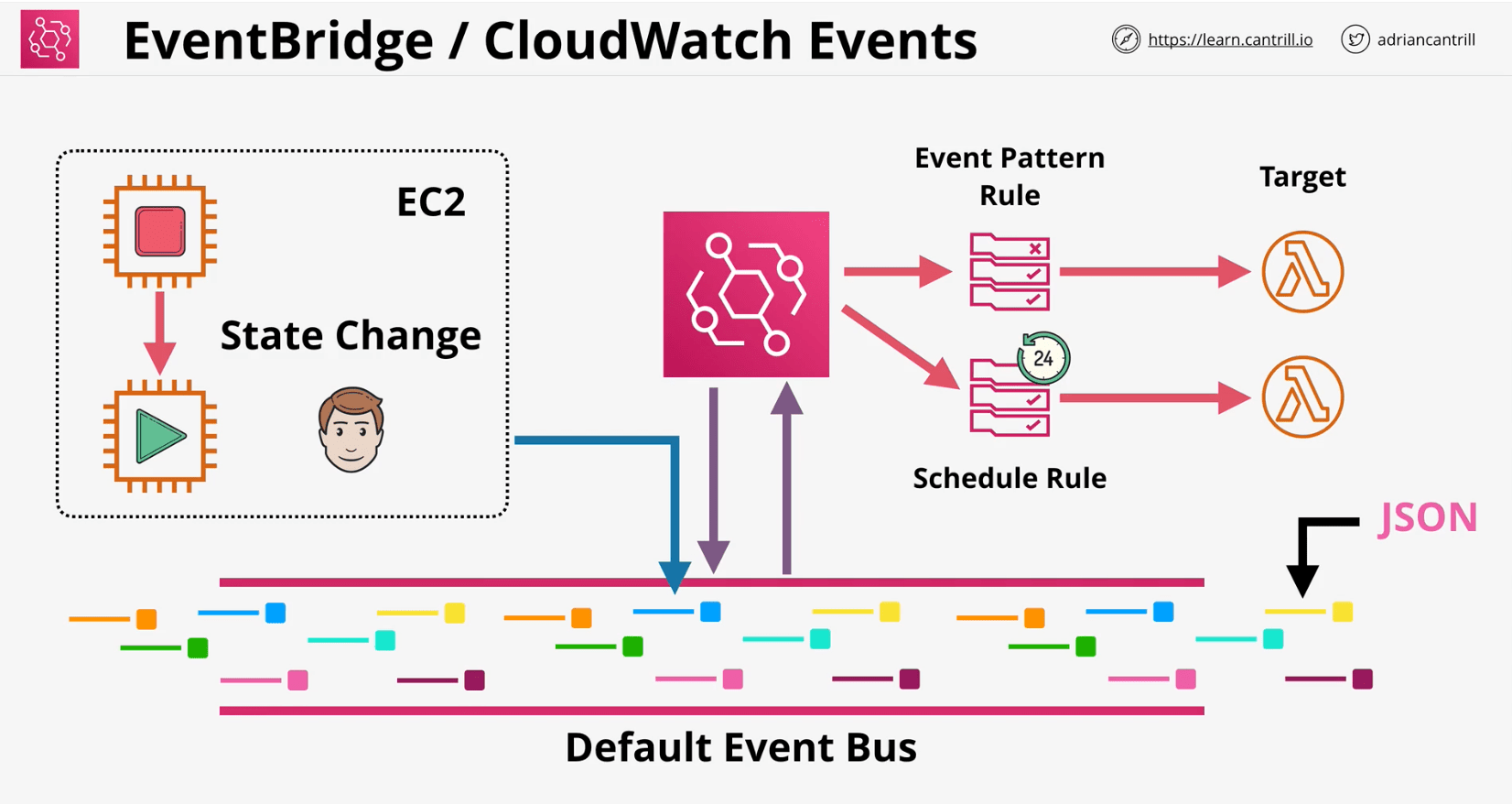 EventBridge / CloudWatch Events

https://learn.cantrill.io

adriancantrill

EC2

State Change

Event Pattern Rule

Target

24

Schedule Rule

JSON

Default Event Bus